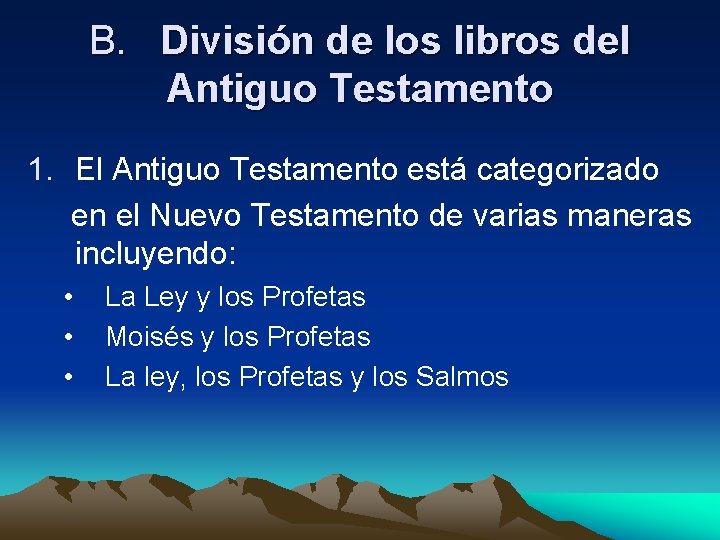 B. División de los libros del Antiguo Testamento

1. El Antiguo Testamento está categorizado en el Nuevo Testamento de varias maneras incluyendo:

• La Ley y los Profetas
• Moisés y los Profetas
• La ley, los Profetas y los Salmos